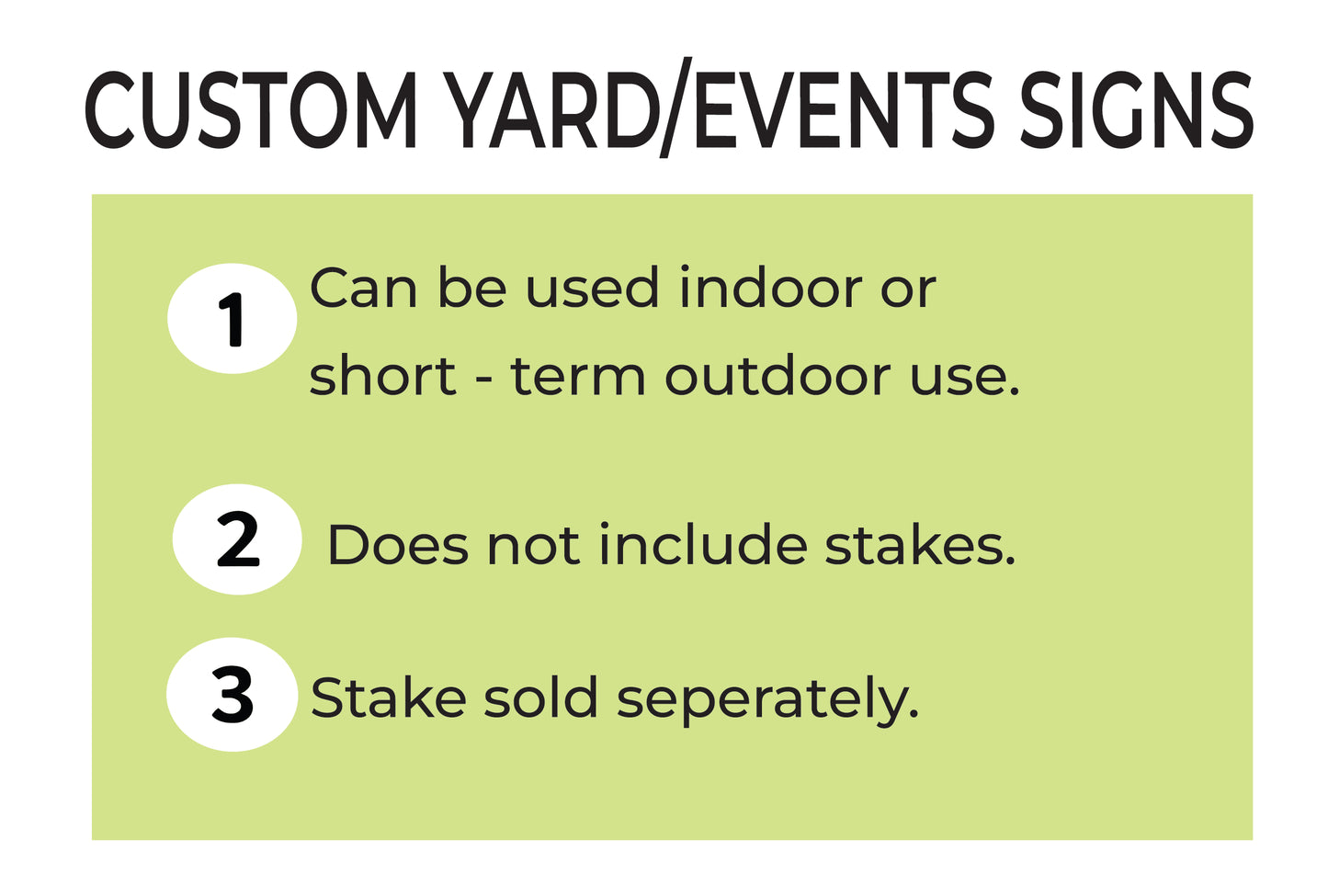 CUSTOM YARD/EVENTS SIGNS

1 Can be used indoor or short - term outdoor use.

2 Does not include stakes.

3 Stake sold seperately.